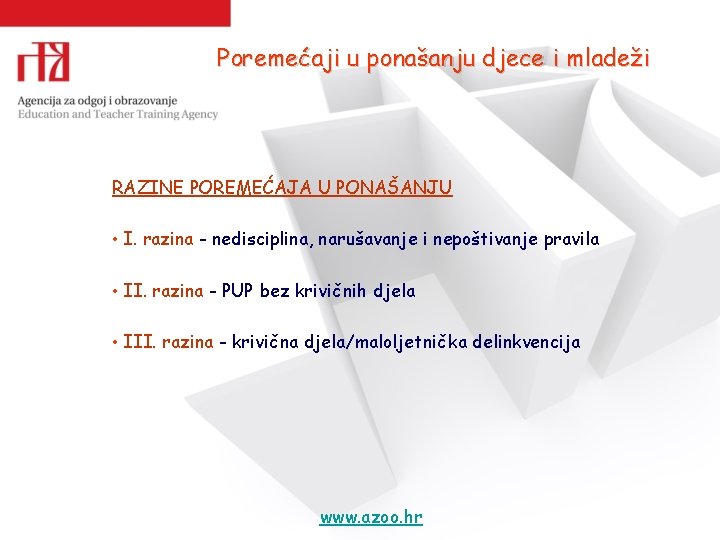 Agencija za odgoj i obrazovanje
Education and Teacher Training Agency

Poremećaji u ponašanju djece i mladeži

RAZINE POREMEĆAJA U PONAŠANJU

• I. razina - nedisciplina, narušavanje i nepoštivanje pravila

• II. razina - PUP bez krivičnih djela

• III. razina - krivična djela/maloljetnička delinkvencija

www.azoo.hr